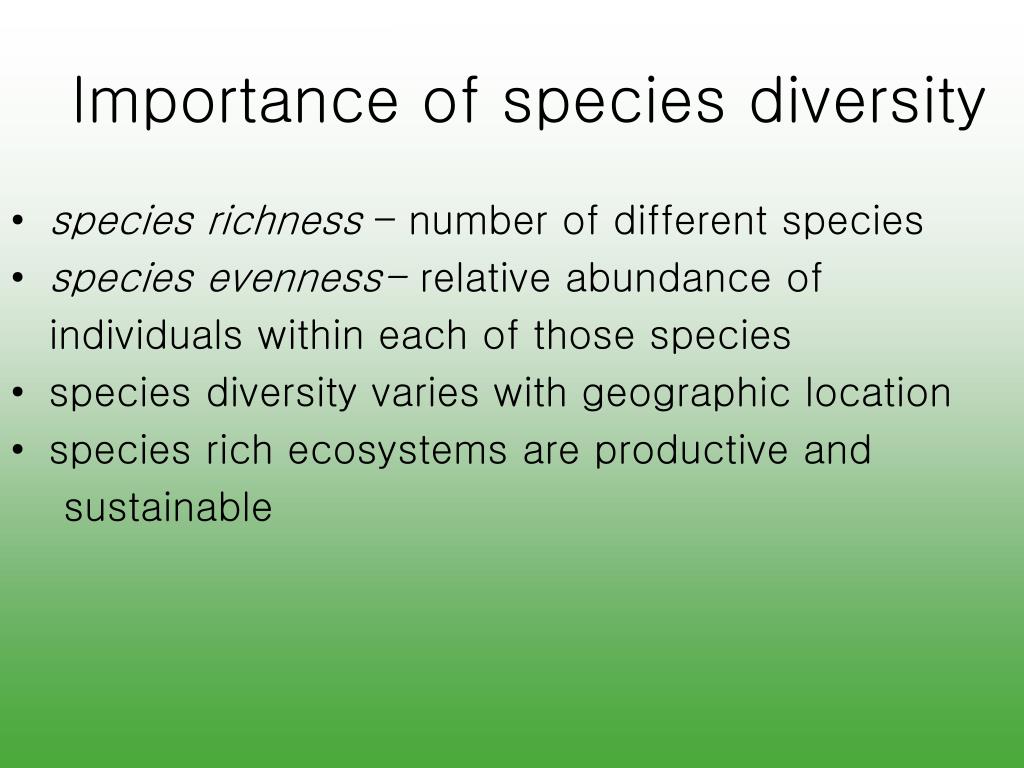 Importance of species diversity

• species richness – number of different species
• species evenness– relative abundance of individuals within each of those species
• species diversity varies with geographic location
• species rich ecosystems are productive and sustainable